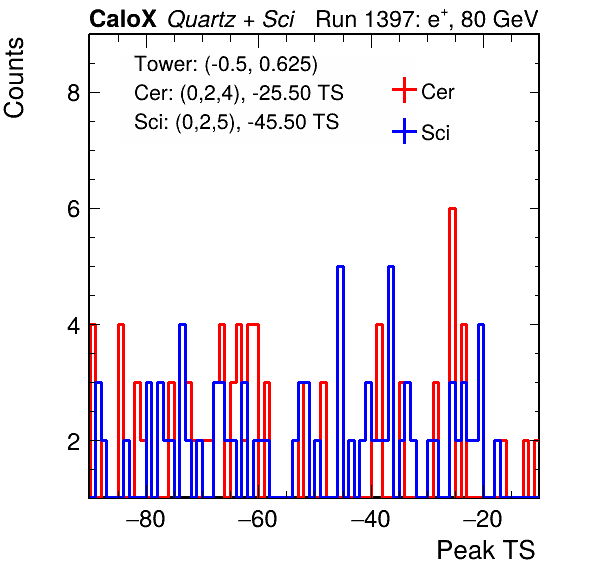 CaloX Quartz + Sci Run 1397: $e^{+}$, 80 GeV

Counts

Tower: (-0.5, 0.625)
Cer: (0,2,4), -25.50 TS
Sci: (0,2,5), -45.50 TS

Cer
Sci

8
6
4
2

−80
−60
−40
−20

Peak TS